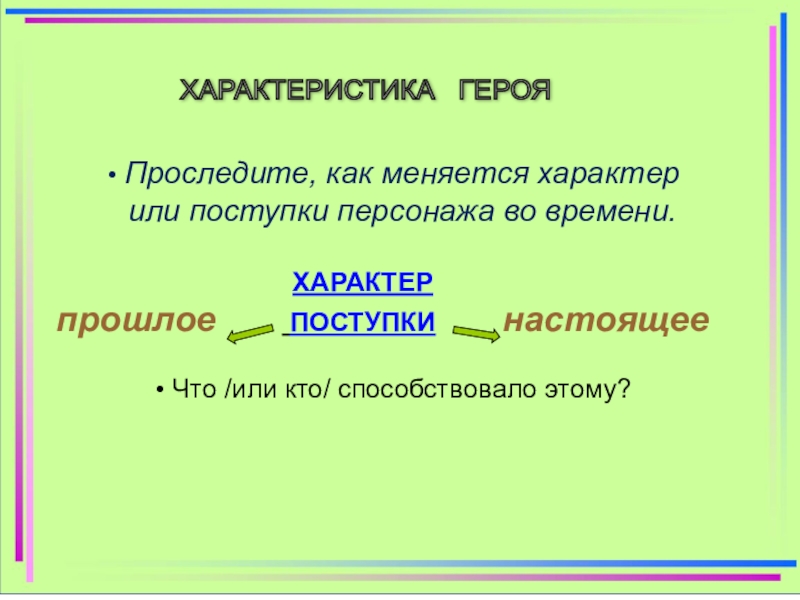 ХАРАКТЕРИСТИКА ГЕРОЯ

• Проследите, как меняется характер или поступки персонажа во времени.

ХАРАКТЕР

прошлое ПОСТУПКИ настоящее

• Что /или кто/ способствовало этому?